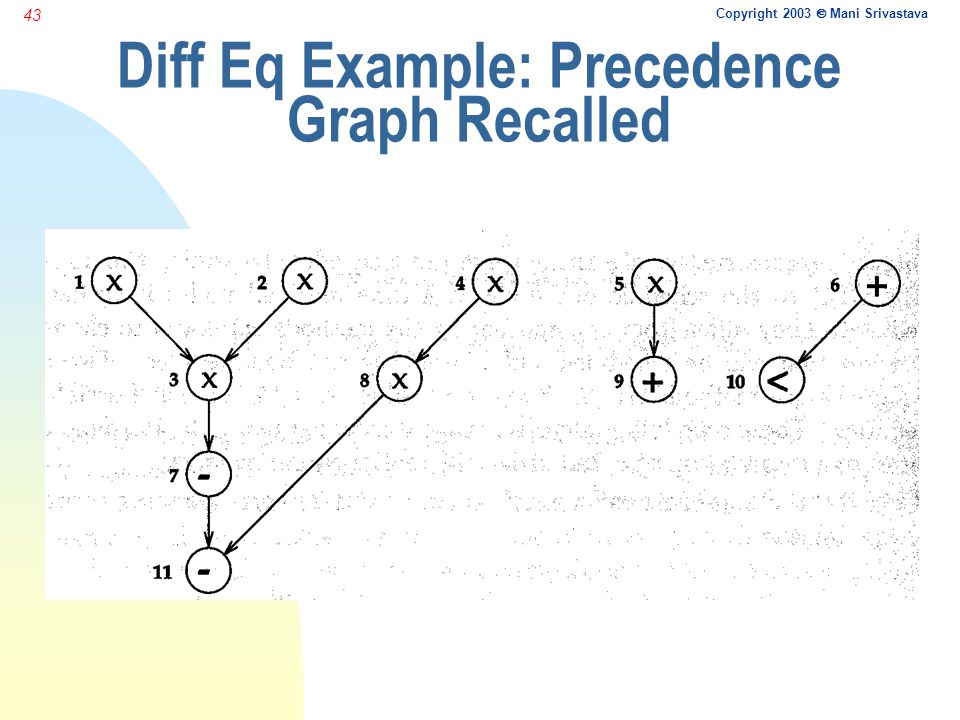 43

Copyright 2003 © Mani Srivastava

Diff Eq Example: Precedence Graph Recalled

1 x
2 x
4 x
5 x
6 +
3 x
8 x
9 +
10 <
7 -
11 -